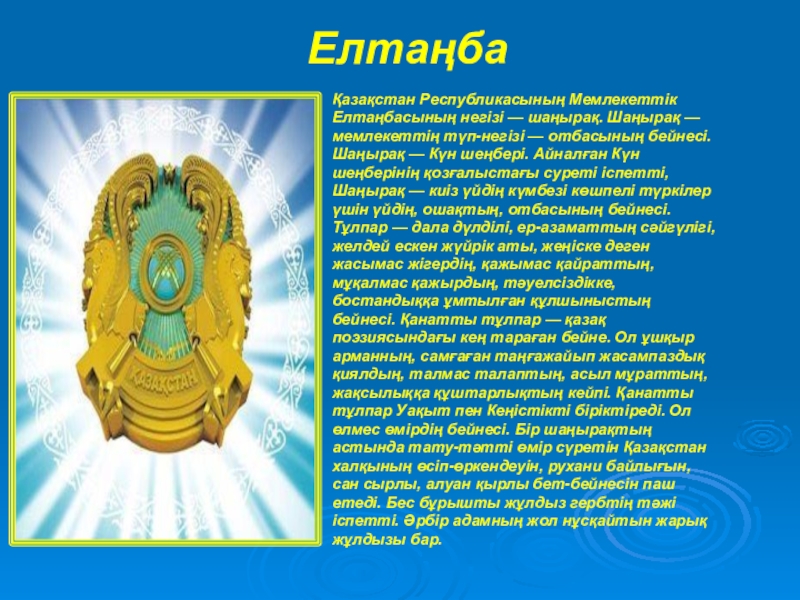 Елтаңба

Қазақстан Республикасының Мемлекеттік Елтаңбасының негізі — шаңырақ. Шаңырақ — мемлекеттің түп-негізі — отбасының бейнесі. Шаңырақ — Күн шеңбері. Айналған Күн шеңберінің қозғалыстағы суреті іспетті, Шаңырақ — киіз үйдің күмбезі көшпелі түркілер үшін үйдің, ошақтың, отбасының бейнесі. Тұлпар — дала дүлділі, ер-азаматтың сәйгүлігі, желдей ескен жүйрік аты, жеңіске деген жасымас жігердің, қажымас қайраттың, мұқалмас қажырдың, тәуелсіздікке, бостандыққа ұмтылған құлшыныстың бейнесі. Қанатты тұлпар — қазақ поэзиясындағы кең тараған бейне. Ол ұшқыр арманның, самғаған таңғажайып жасампаздық қиялдың, талмас талаптың, асыл мұраттың, жақсылыққа құштарлықтың кейпі. Қанатты тұлпар Уақыт пен Кеңістікті біріктіреді. Ол өлмес өмірдің бейнесі. Бір шаңырақтың астында тату-тәтті өмір сүретін Қазақстан халқының өсіп-өркендеуін, рухани байлығын, сан сырлы, алуан қырлы бет-бейнесін паш етеді. Бес бұрышты жұлдыз гербтің тәжі іспетті. Әрбір адамның жол нұсқайтын жарық жұлдызы бар.

ҚАЗАҚСТАН